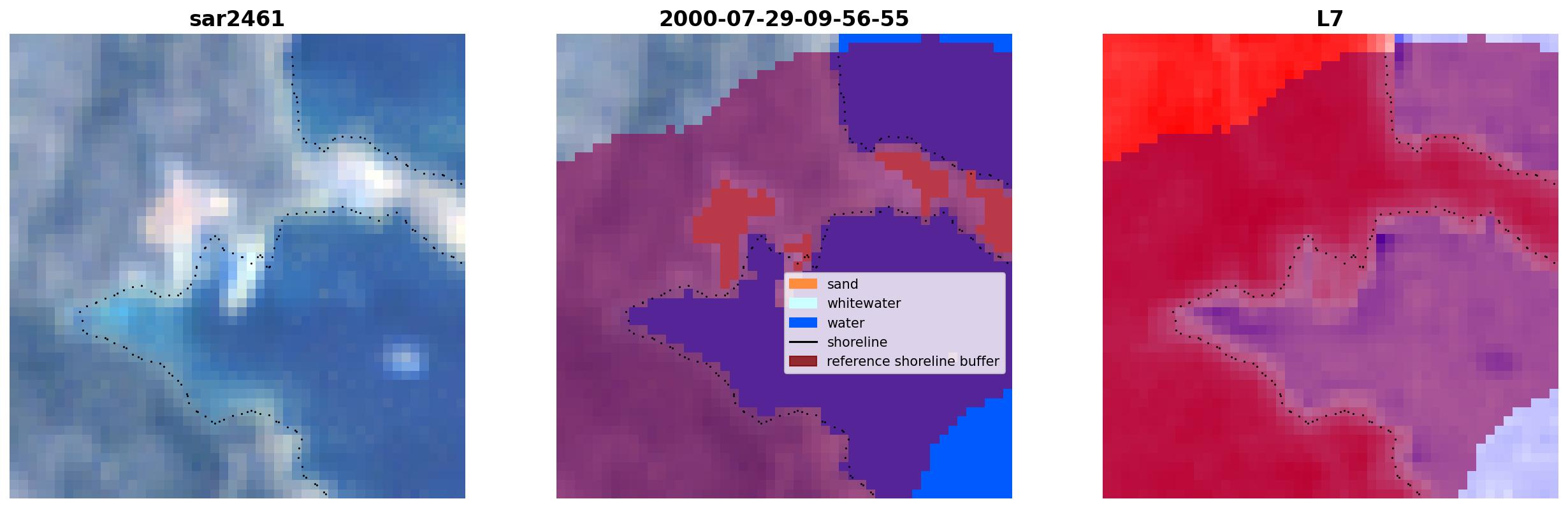 sar2461

2000-07-29-09-56-55

sand
whitewater
water
shoreline
reference shoreline buffer

L7